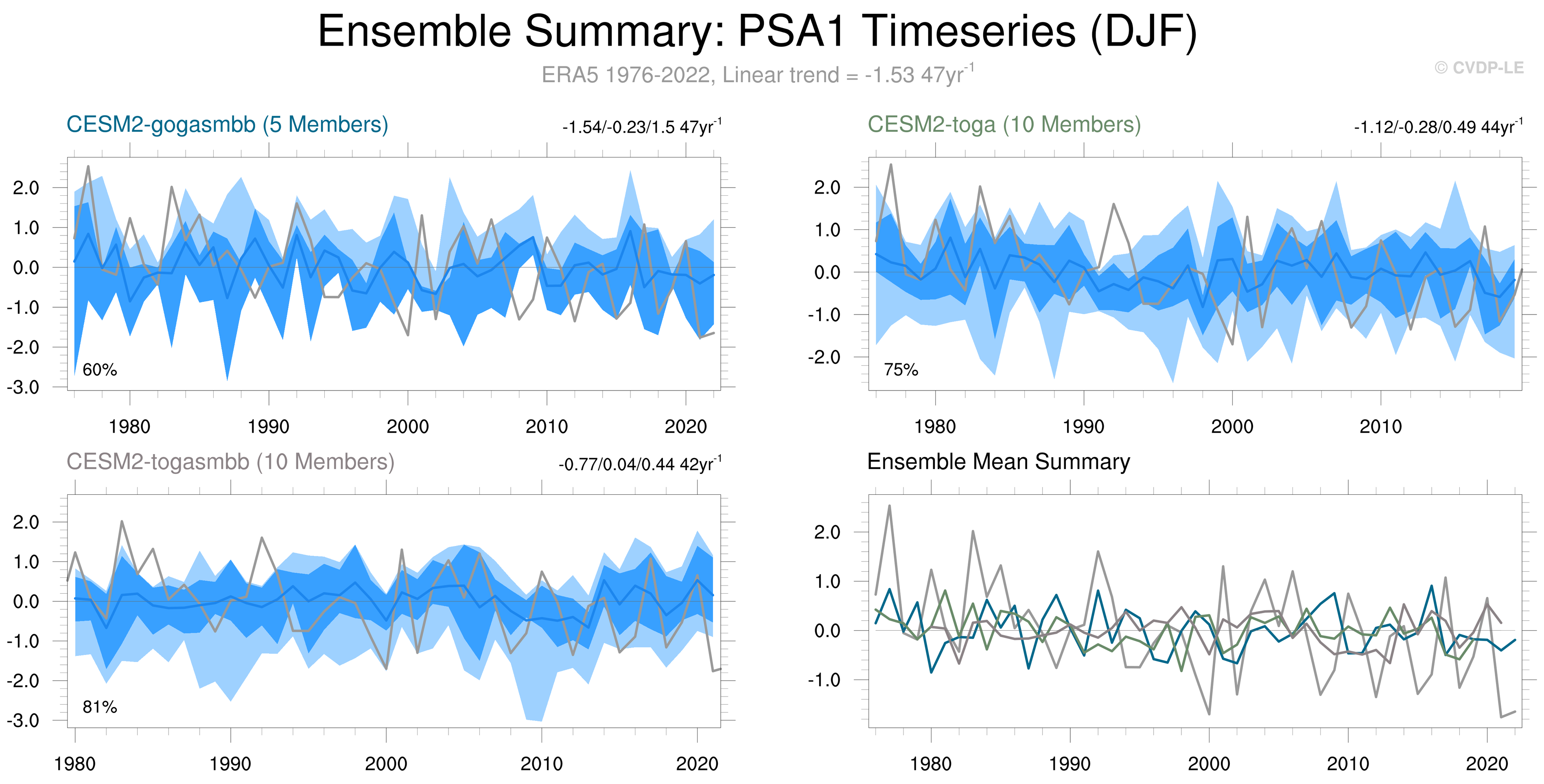 Ensemble Summary: PSA1 Timeseries (DJF)

ERA5 1976-2022, Linear trend = -1.53 47yr$^{-1}$

© CVDP-LE

CESM2-gogasmbb (5 Members)

-1.54/-0.23/1.5 47yr$^{-1}$

2.0
1.0
0.0
-1.0
-2.0
-3.0

60%

1980 1990 2000 2010 2020

CESM2-toga (10 Members)

-1.12/-0.28/0.49 44yr$^{-1}$

2.0
1.0
0.0
-1.0
-2.0

75%

1980 1990 2000 2010

CESM2-togasmbb (10 Members)

-0.77/0.04/0.44 42yr$^{-1}$

2.0
1.0
0.0
-1.0
-2.0
-3.0

81%

1980 1990 2000 2010 2020

Ensemble Mean Summary

2.0
1.0
0.0
-1.0

1980 1990 2000 2010 2020